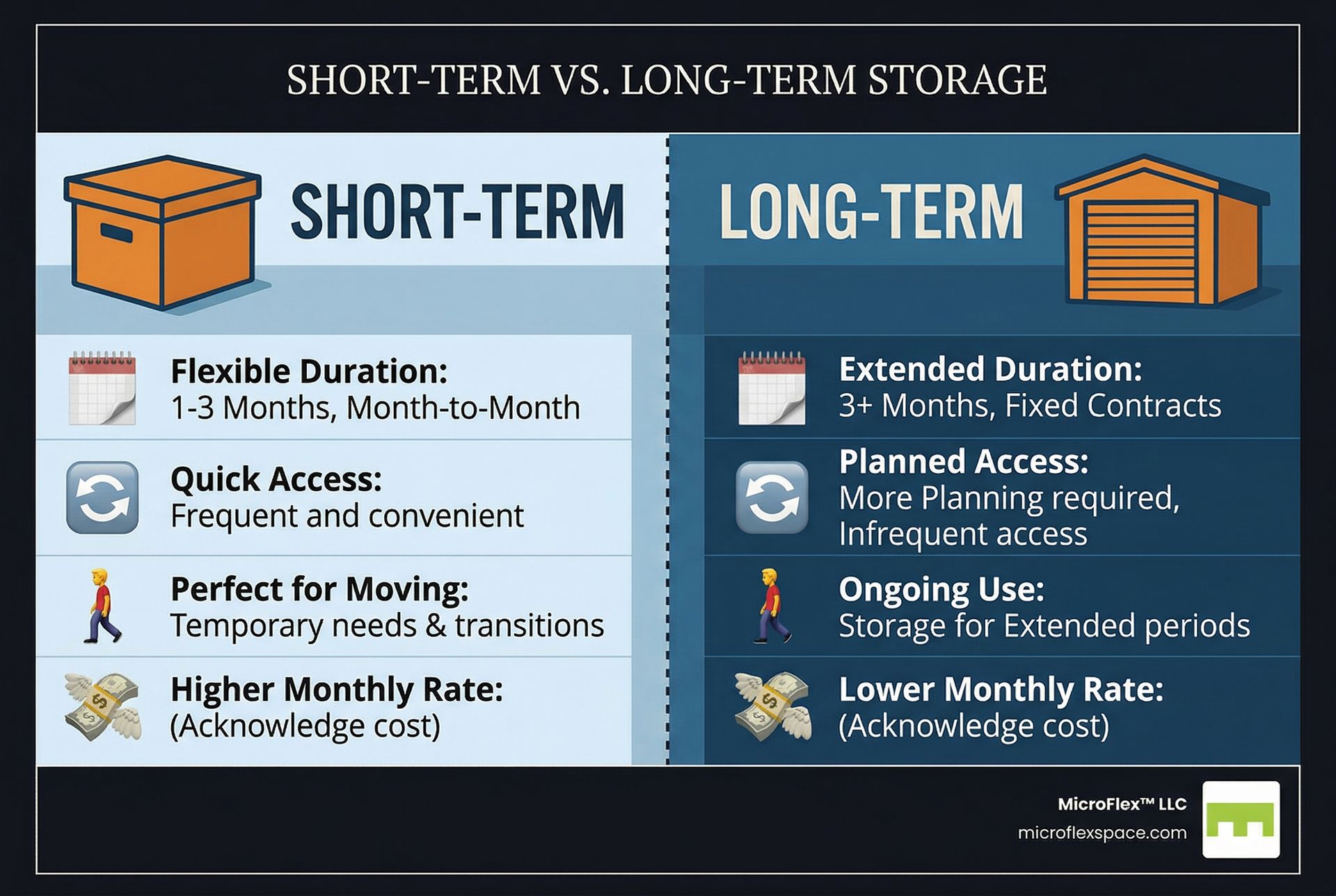 SHORT-TERM VS. LONG-TERM STORAGE

SHORT-TERM

Flexible Duration:
1-3 Months, Month-to-Month

Quick Access:
Frequent and convenient

Perfect for Moving:
Temporary needs & transitions

Higher Monthly Rate:
(Acknowledge cost)

LONG-TERM

Extended Duration:
3+ Months, Fixed Contracts

Planned Access:
More Planning required, Infrequent access

Ongoing Use:
Storage for Extended periods

Lower Monthly Rate:
(Acknowledge cost)

MicroFlex™ LLC
microflexspace.com